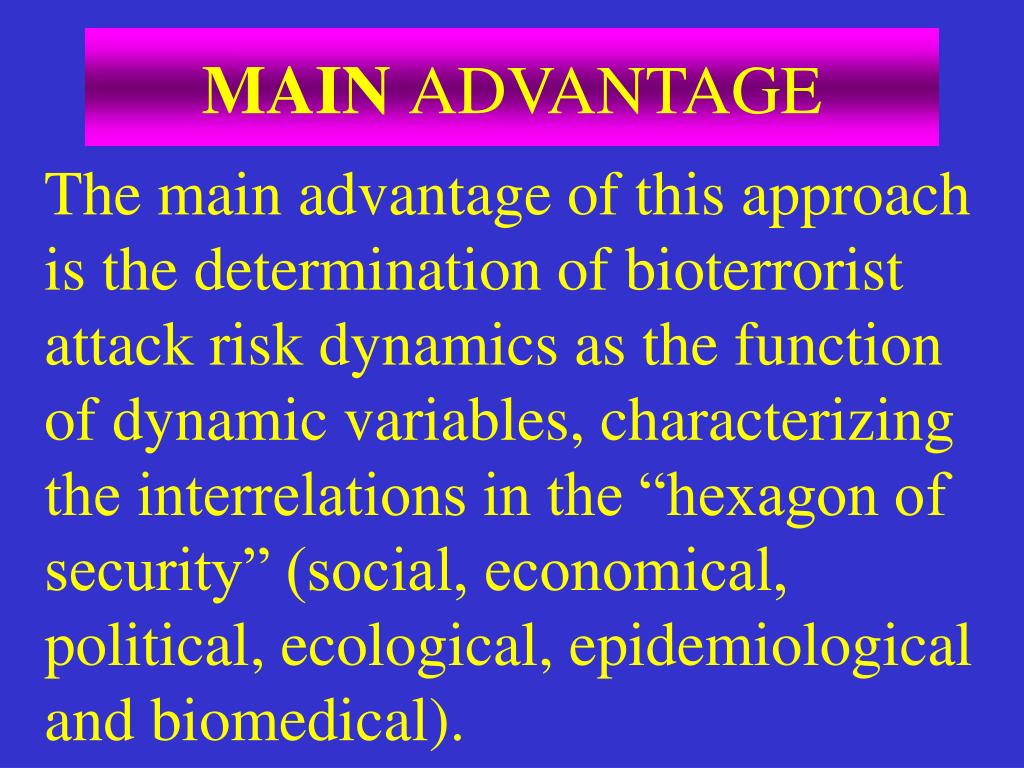 MAIN ADVANTAGE

The main advantage of this approach is the determination of bioterrorist attack risk dynamics as the function of dynamic variables, characterizing the interrelations in the “hexagon of security” (social, economical, political, ecological, epidemiological and biomedical).